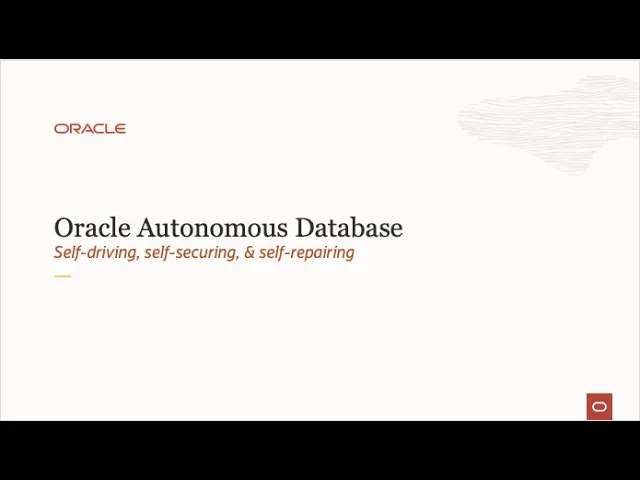 ORACLE

Oracle Autonomous Database
Self-driving, self-securing, & self-repairing